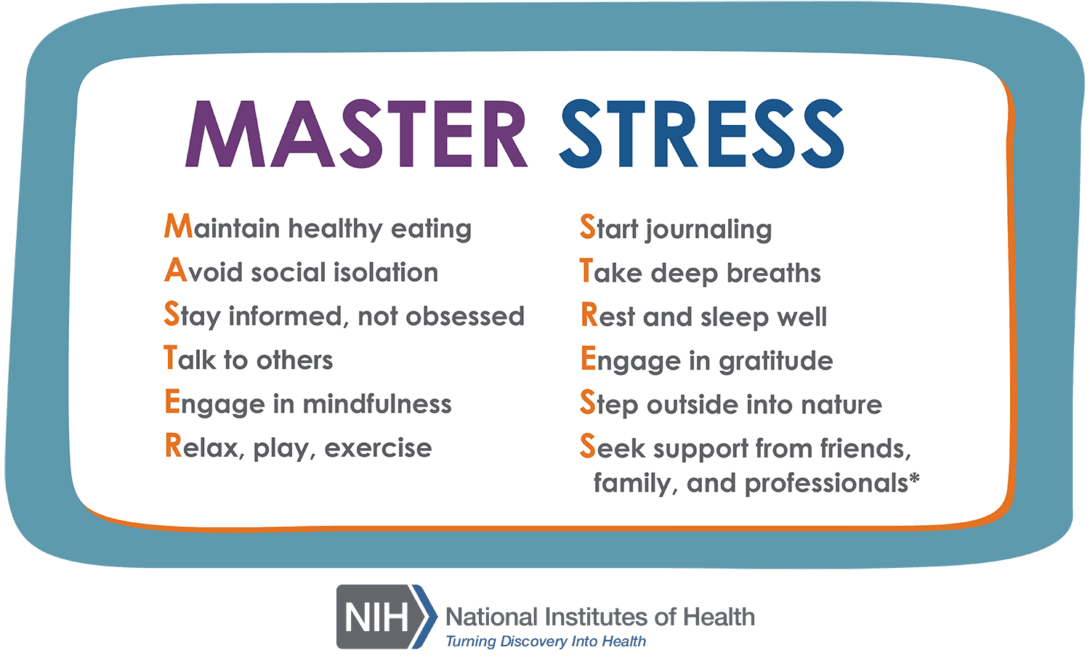 MASTER STRESS

Maintain healthy eating
Avoid social isolation
Stay informed, not obsessed
Talk to others
Engage in mindfulness
Relax, play, exercise

Start journaling
Take deep breaths
Rest and sleep well
Engage in gratitude
Step outside into nature
Seek support from friends, family, and professionals*

NIH National Institutes of Health
Turning Discovery Into Health